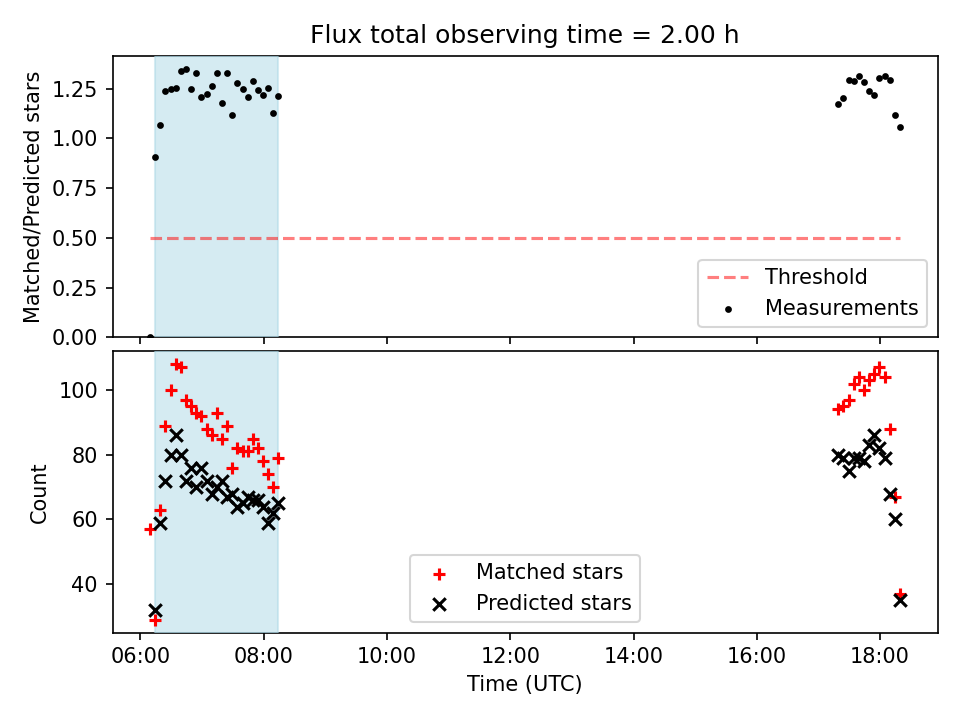 Flux total observing time = 2.00 h

Matched/Predicted stars

1.25
1.00
0.75
0.50
0.25
0.00

Threshold
Measurements

Count

100
80
60
40

Matched stars
Predicted stars

06:00 08:00 10:00 12:00 14:00 16:00 18:00

Time (UTC)